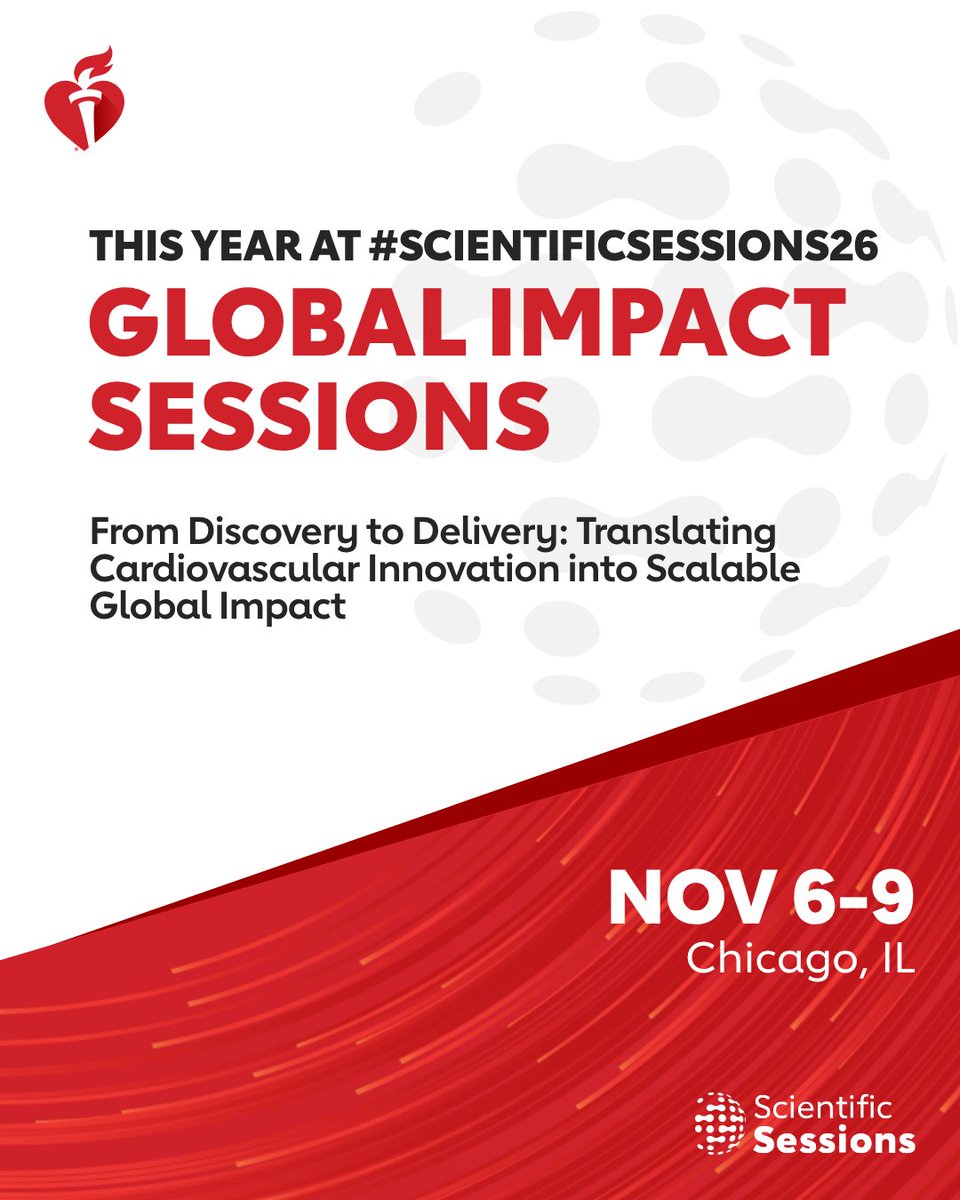 THIS YEAR AT #SCIENTIFICSESSIONS26

GLOBAL IMPACT SESSIONS

From Discovery to Delivery: Translating Cardiovascular Innovation into Scalable Global Impact

NOV 6-9
Chicago, IL

Scientific
Sessions